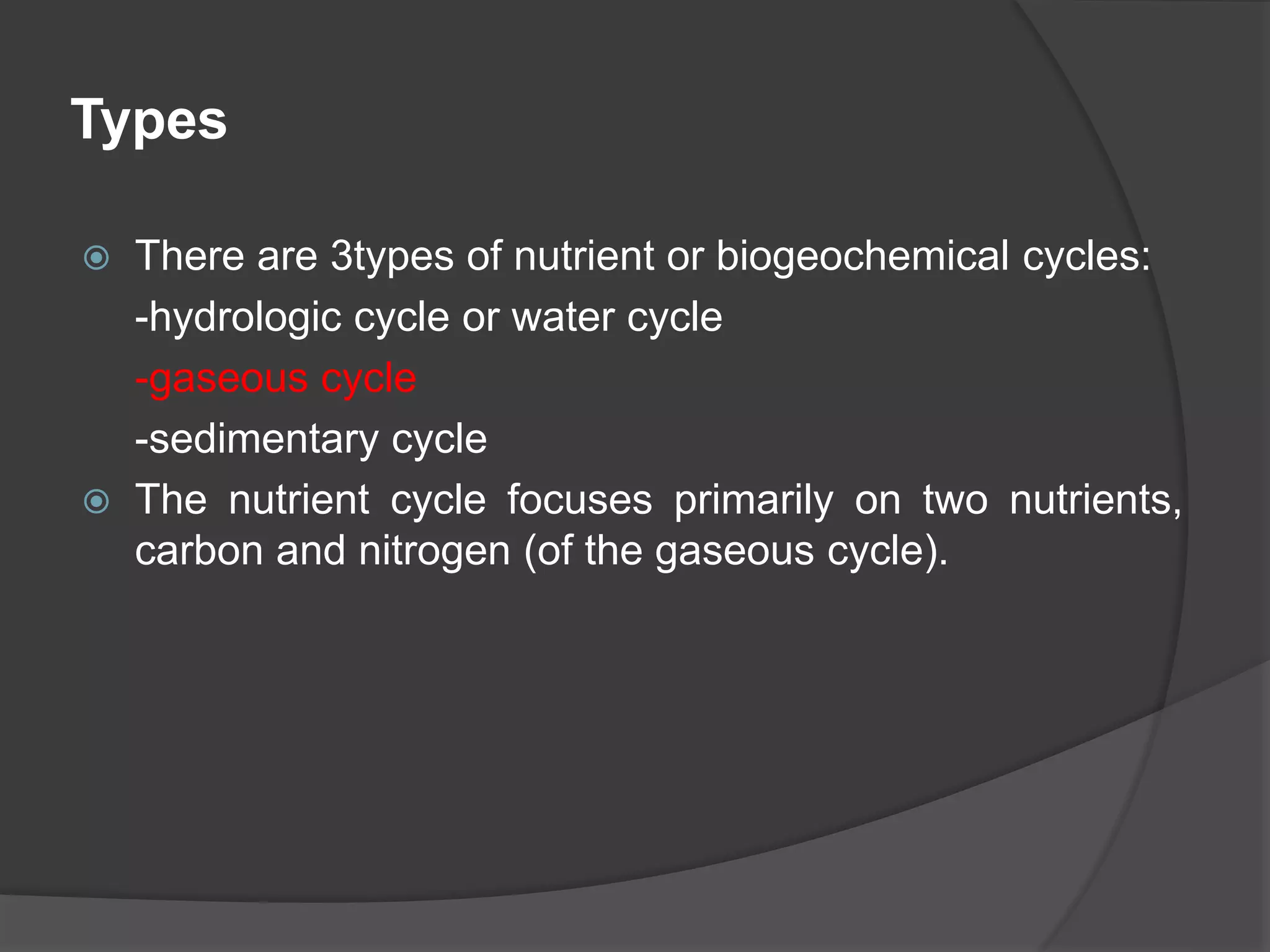 Types

There are 3types of nutrient or biogeochemical cycles:

-hydrologic cycle or water cycle

-gaseous cycle

-sedimentary cycle

The nutrient cycle focuses primarily on two nutrients, carbon and nitrogen (of the gaseous cycle).